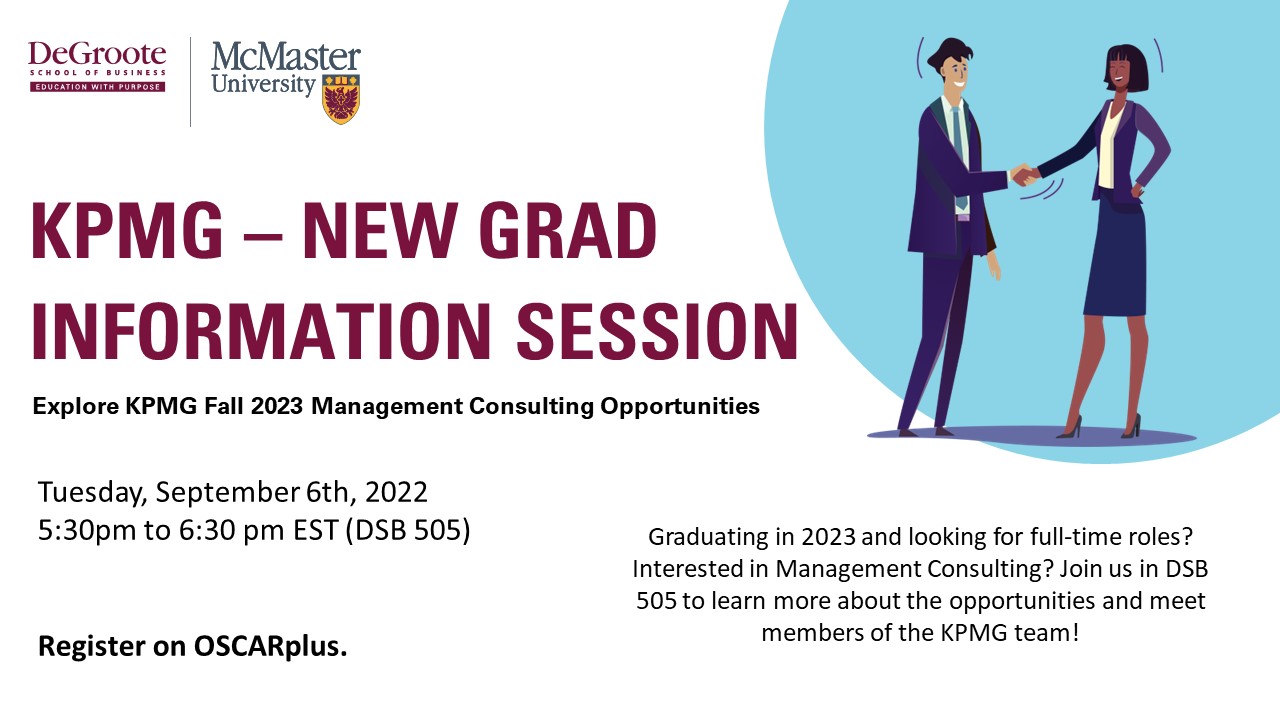 DeGroote
SCHOOL OF BUSINESS
EDUCATION WITH PURPOSE

McMaster
University

KPMG – NEW GRAD INFORMATION SESSION

Explore KPMG Fall 2023 Management Consulting Opportunities

Tuesday, September 6th, 2022
5:30pm to 6:30 pm EST (DSB 505)

Register on OSCARplus.

Graduating in 2023 and looking for full-time roles? Interested in Management Consulting? Join us in DSB 505 to learn more about the opportunities and meet members of the KPMG team!